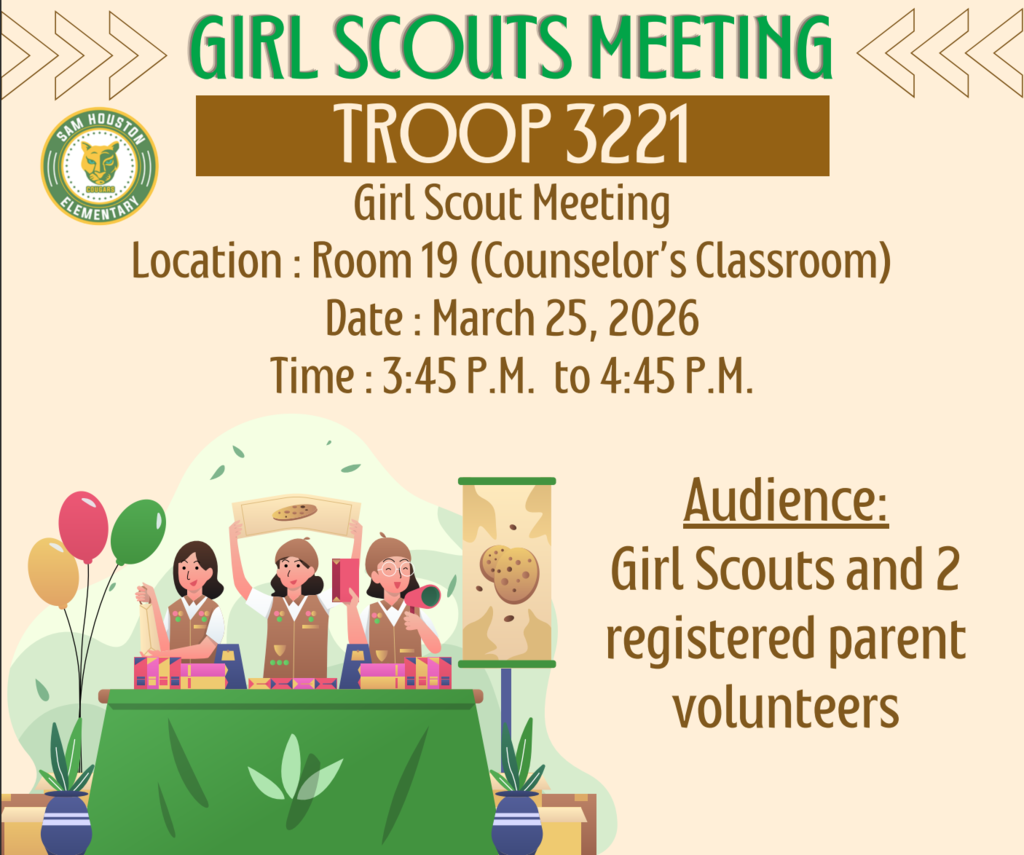 GIRL SCOUTS MEETING

TROOP 3221

SAM HOUSTON
COUGARS
ELEMENTARY

Girl Scout Meeting
Location : Room 19 (Counselor's Classroom)
Date : March 25, 2026
Time : 3:45 P.M. to 4:45 P.M.

Audience:
Girl Scouts and 2 registered parent volunteers